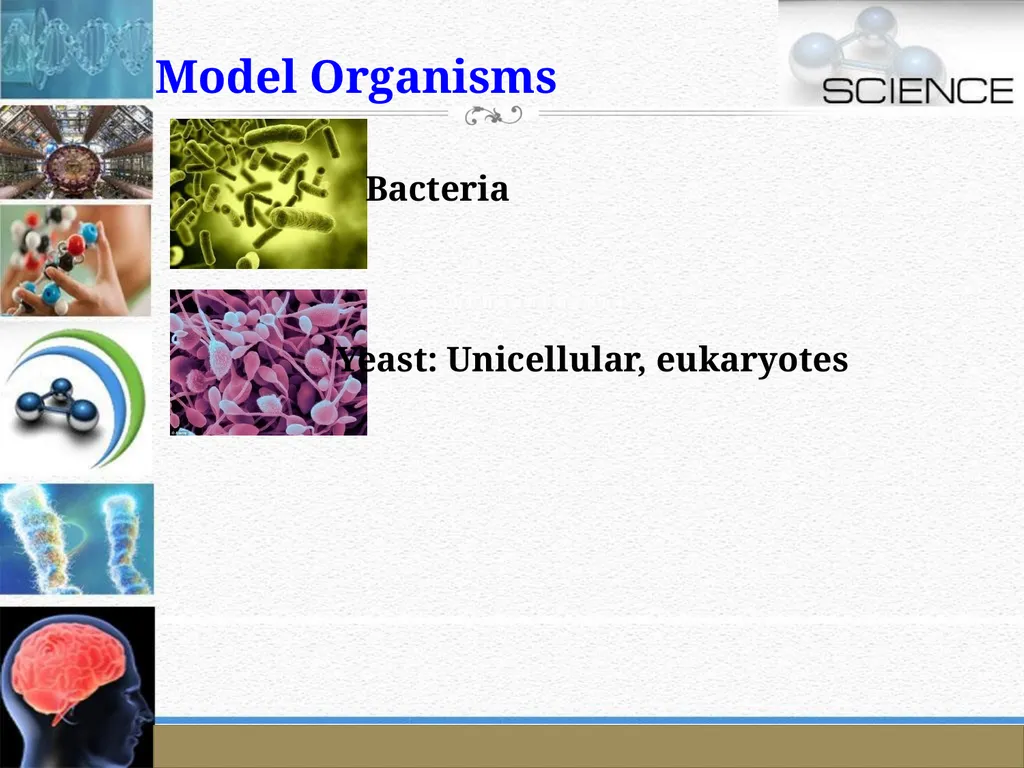 Model Organisms

SCIENCE

Bacteria

Yeast: Unicellular, eukaryotes